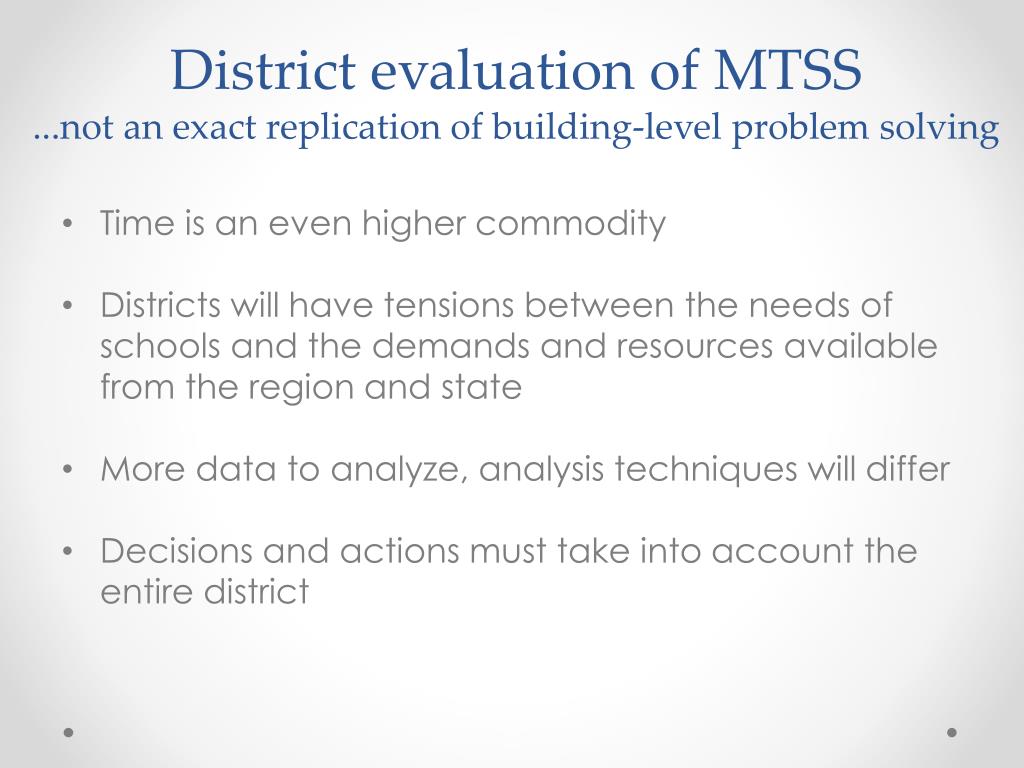 District evaluation of MTSS
...not an exact replication of building-level problem solving

• Time is an even higher commodity

• Districts will have tensions between the needs of schools and the demands and resources available from the region and state

• More data to analyze, analysis techniques will differ

• Decisions and actions must take into account the entire district